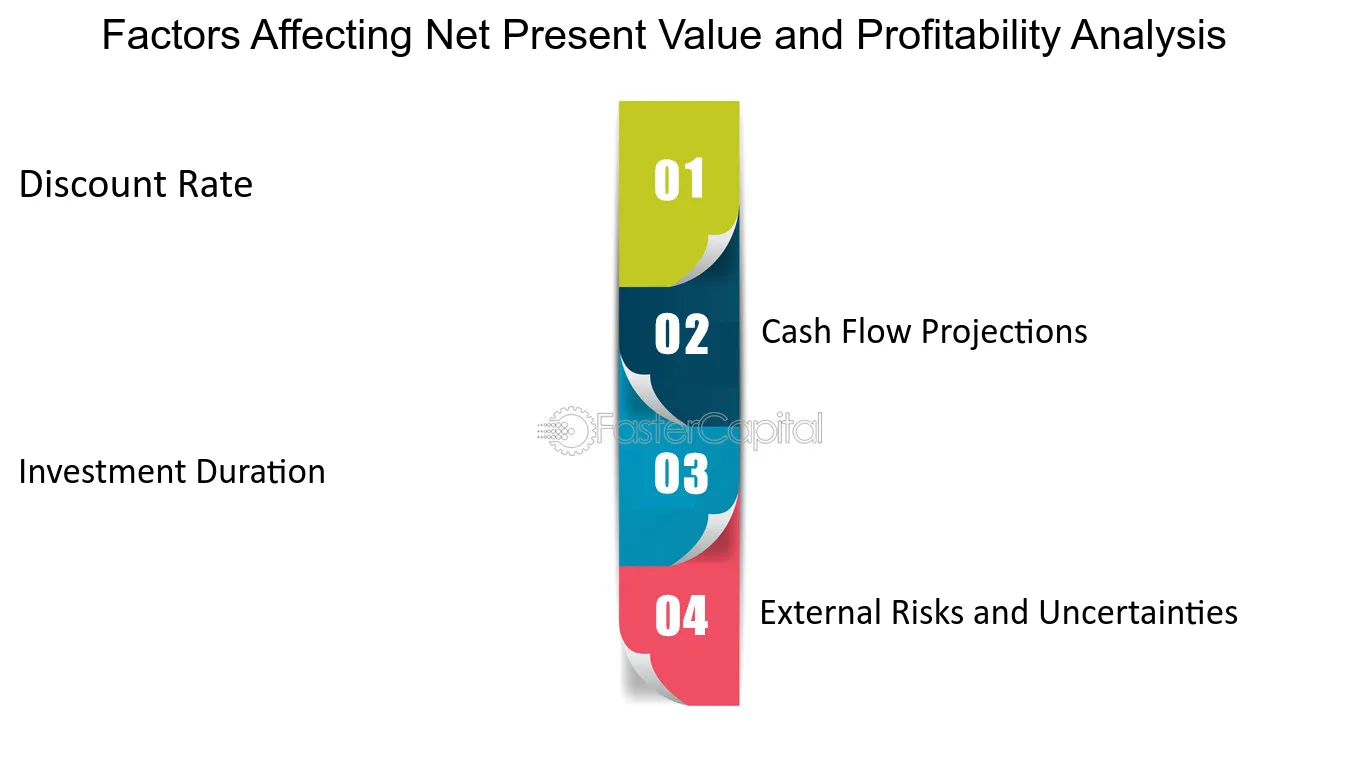 Factors Affecting Net Present Value and Profitability Analysis

Discount Rate

01

02

Cash Flow Projections

Investment Duration

03

04

External Risks and Uncertainties

FasterCapital